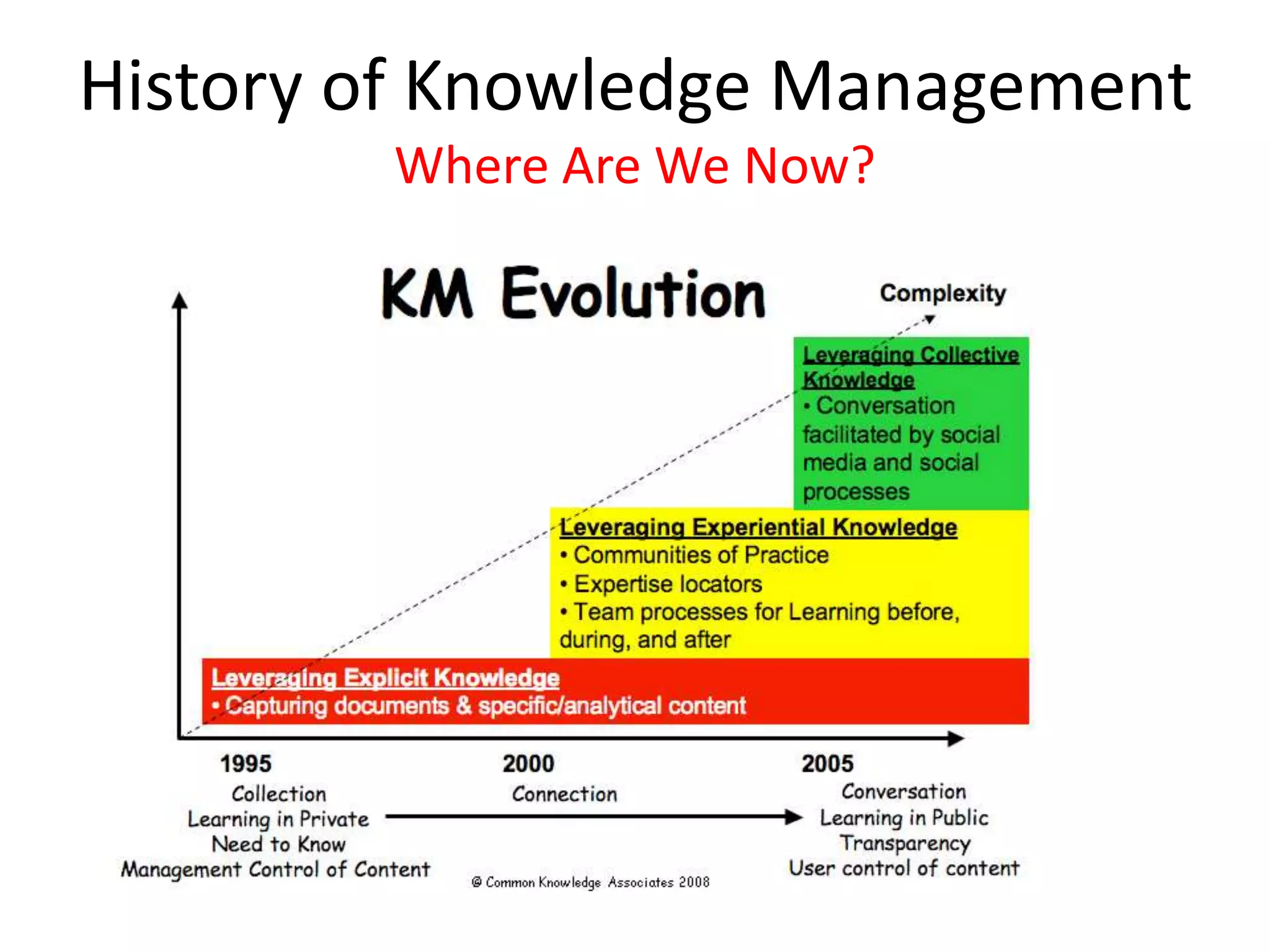 History of Knowledge Management

Where Are We Now?

KM Evolution

Complexity

Leveraging Collective Knowledge
• Conversation facilitated by social media and social processes

Leveraging Experiential Knowledge
• Communities of Practice
• Expertise locators
• Team processes for Learning before, during, and after

Leveraging Explicit Knowledge
• Capturing documents & specific/analytical content

1995
Collection
Learning in Private
Need to Know
Management Control of Content

2000
Connection

2005
Conversation
Learning in Public
Transparency
User control of content

© Common Knowledge Associates 2008